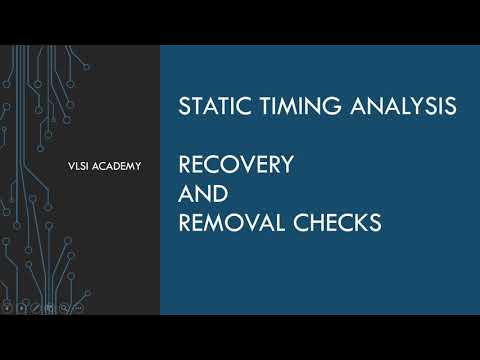 VLSI ACADEMY

STATIC TIMING ANALYSIS

RECOVERY
AND
REMOVAL CHECKS